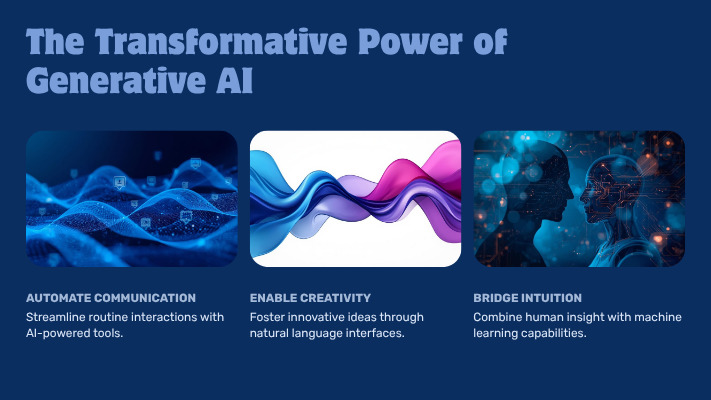 The Transformative Power of Generative AI

AUTOMATE COMMUNICATION
Streamline routine interactions with AI-powered tools.

ENABLE CREATIVITY
Foster innovative ideas through natural language interfaces.

BRIDGE INTUITION
Combine human insight with machine learning capabilities.